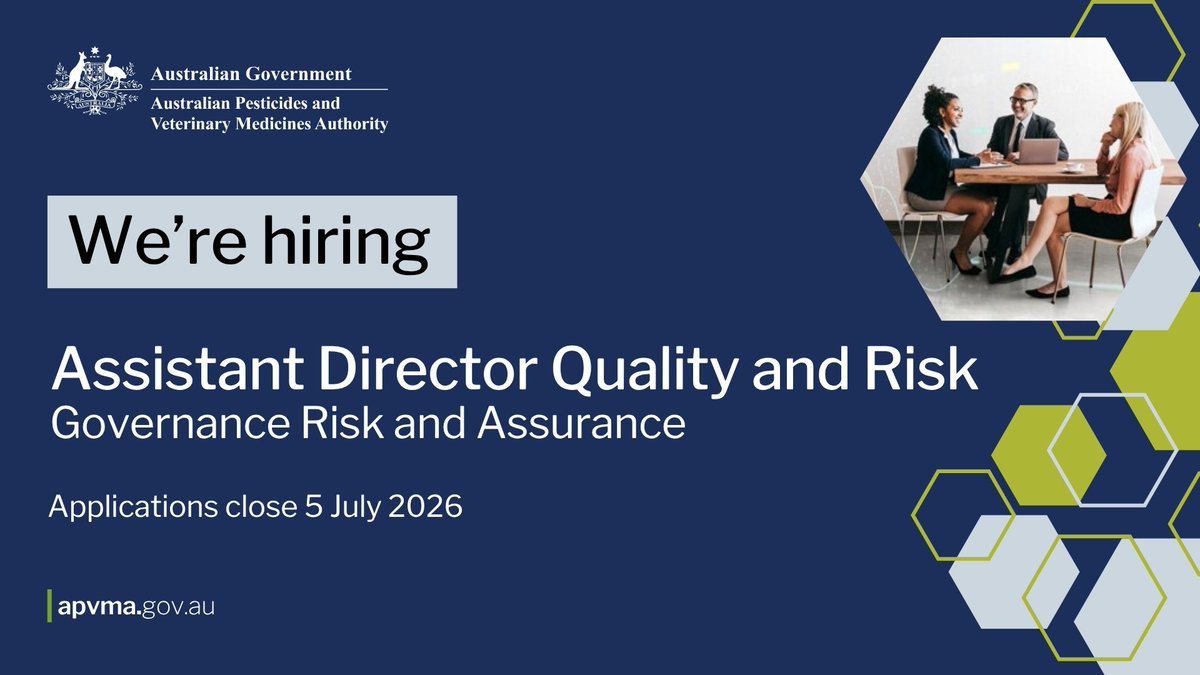 Australian Government
Australian Pesticides and Veterinary Medicines Authority

We're hiring

Assistant Director Quality and Risk
Governance Risk and Assurance

Applications close 5 July 2026

apvma.gov.au